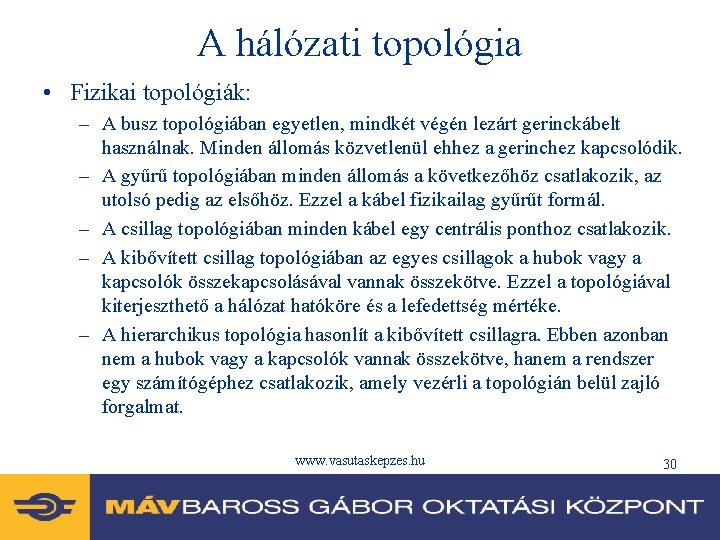 A hálózati topológia

• Fizikai topológiák:

– A busz topológiában egyetlen, mindkét végén lezárt gerinckábelt használnak. Minden állomás közvetlenül ehhez a gerinchez kapcsolódik.

– A gyűrű topológiában minden állomás a következőhöz csatlakozik, az utolsó pedig az elsőhöz. Ezzel a kábel fizikailag gyűrűt formál.

– A csillag topológiában minden kábel egy centrális ponthoz csatlakozik.

– A kibővített csillag topológiában az egyes csillagok a hubok vagy a kapcsolók összekapcsolásával vannak összekötve. Ezzel a topológiával kiterjeszthető a hálózat hatóköre és a lefedettség mértéke.

– A hierarchikus topológia hasonlít a kibővített csillagra. Ebben azonban nem a hubok vagy a kapcsolók vannak összekötve, hanem a rendszer egy számítógéphez csatlakozik, amely vezérli a topológián belül zajló forgalmat.

www.vasutaskepzes.hu

30

MÁV BAROSS GÁBOR OKTATÁSI KÖZPONT